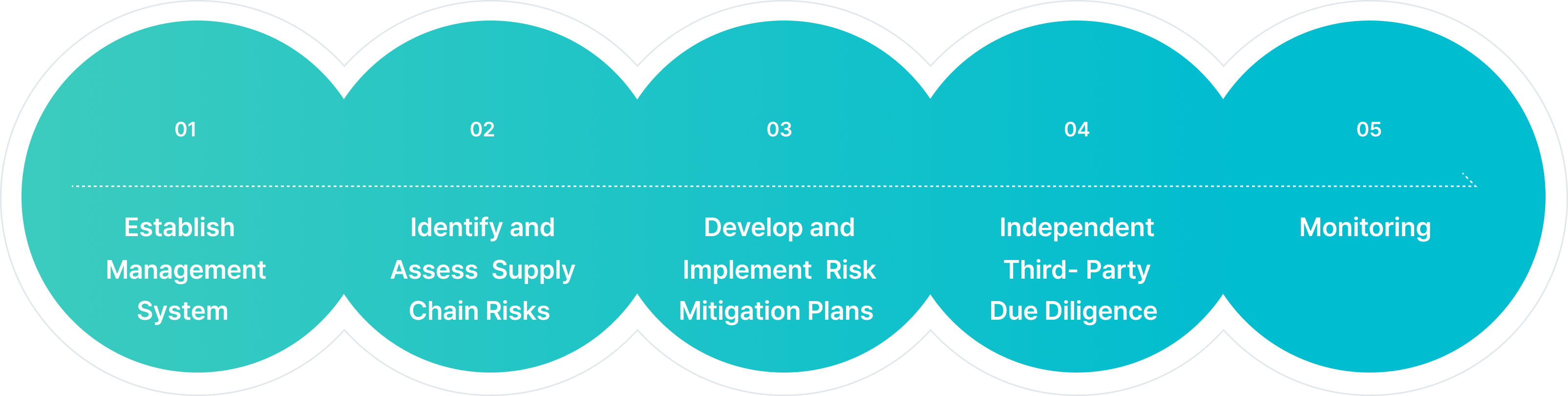 01

Establish Management System

02

Identify and Assess Supply Chain Risks

03

Develop and Implement Risk Mitigation Plans

04

Independent Third- Party Due Diligence

05

Monitoring